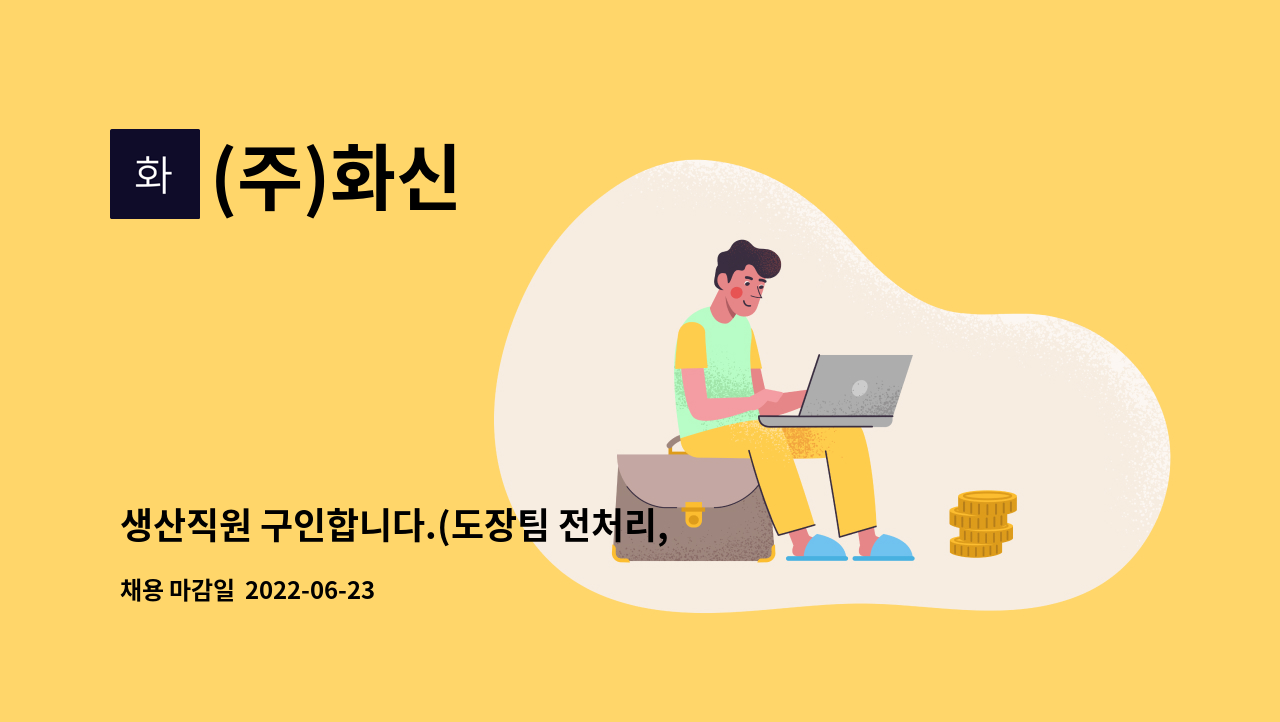 화

(주)화신

생산직원 구인합니다.(도장팀 전처리,

채용 마감일 2022-06-23